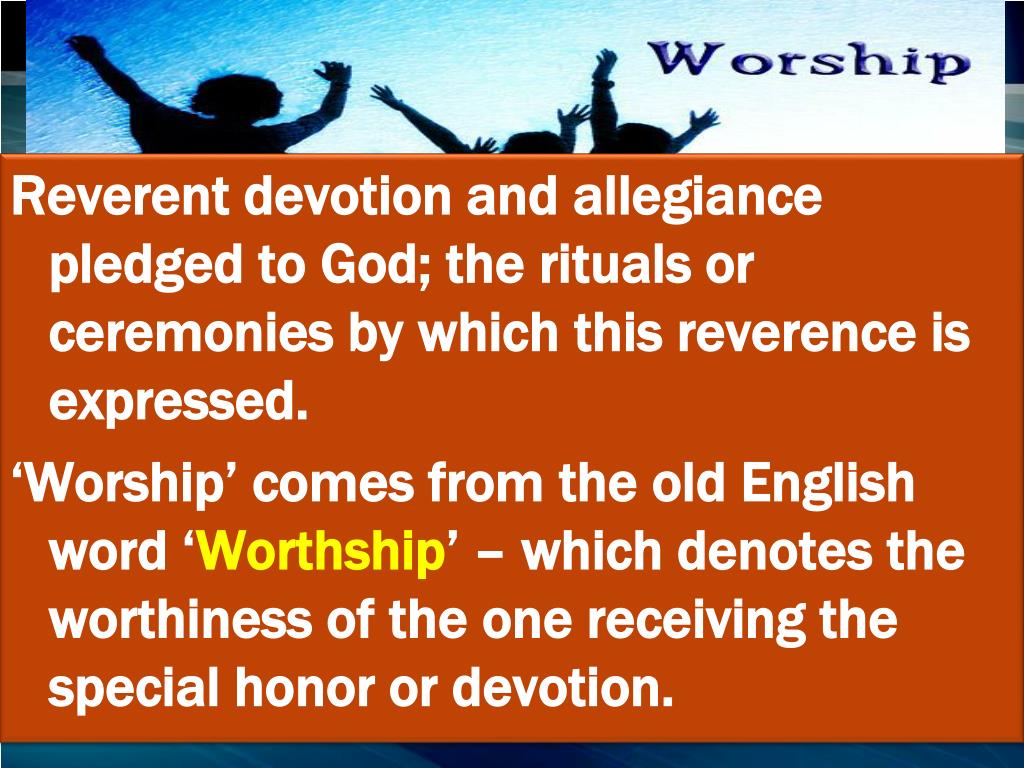 Worship

Reverent devotion and allegiance pledged to God; the rituals or ceremonies by which this reverence is expressed.

‘Worship’ comes from the old English word ‘Worthship’ – which denotes the worthiness of the one receiving the special honor or devotion.